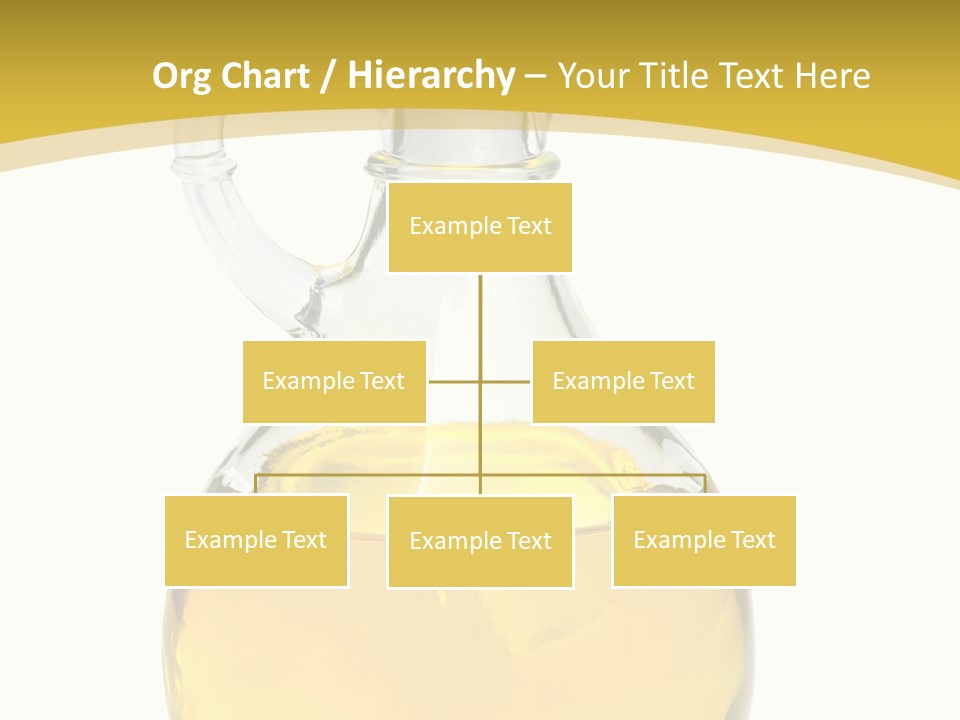 Org Chart / Hierarchy – Your Title Text Here

Example Text

Example Text

Example Text

Example Text

Example Text

Example Text